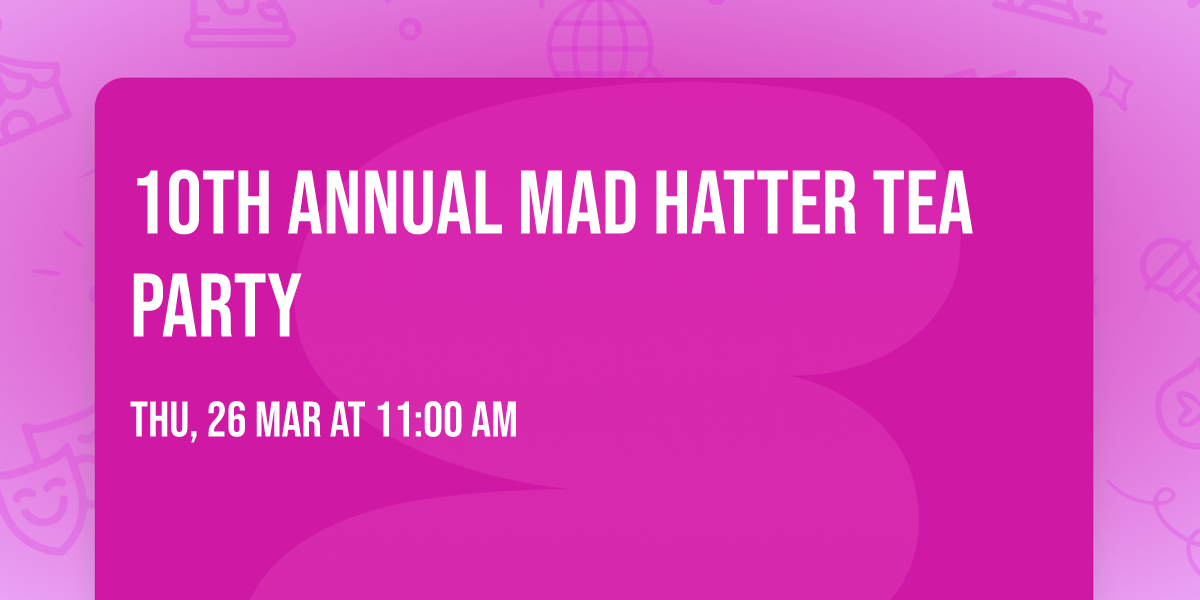 10TH ANNUAL MAD HATTER TEA PARTY

THU, 26 MAR AT 11:00 AM